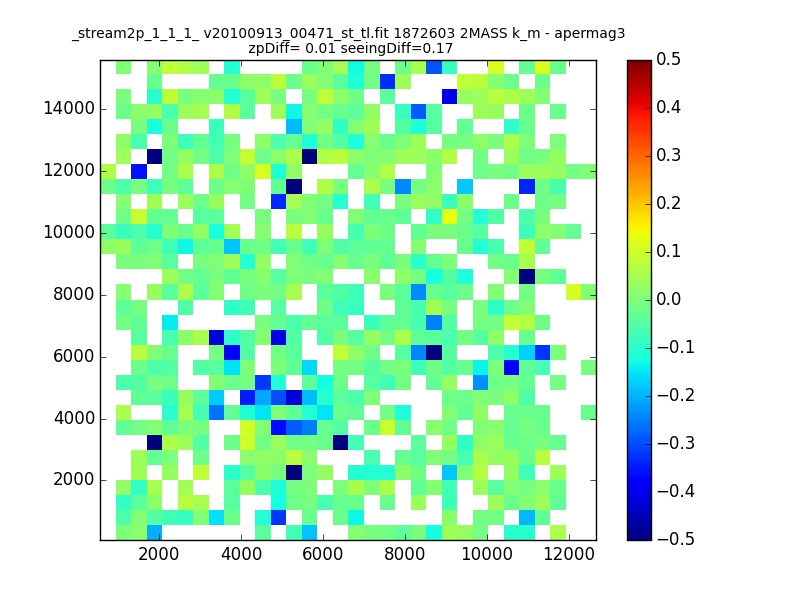 _stream2p_1_1_1_ v20100913_00471_st_tl.fit 1872603 2MASS k_m - apermag3
zpDiff= 0.01 seeingDiff=0.17

14000
12000
10000
8000
6000
4000
2000

2000
4000
6000
8000
10000
12000

0.5
0.4
0.3
0.2
0.1
0.0
−0.1
−0.2
−0.3
−0.4
−0.5